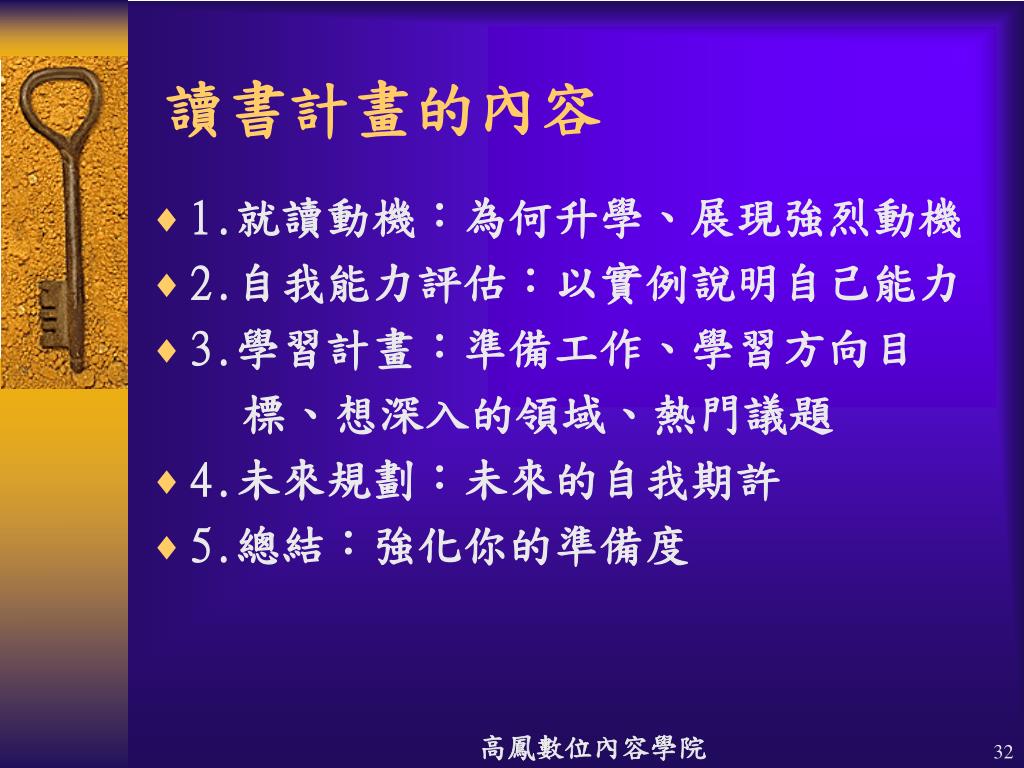 讀書計畫的內容

♦ 1.就讀動機：為何升學、展現強烈動機
♦ 2.自我能力評估：以實例說明自己能力
♦ 3.學習計畫：準備工作、學習方向目標、想深入的領域、熱門議題
♦ 4.未來規劃：未來的自我期許
♦ 5.總結：強化你的準備度

高鳳數位內容學院

32